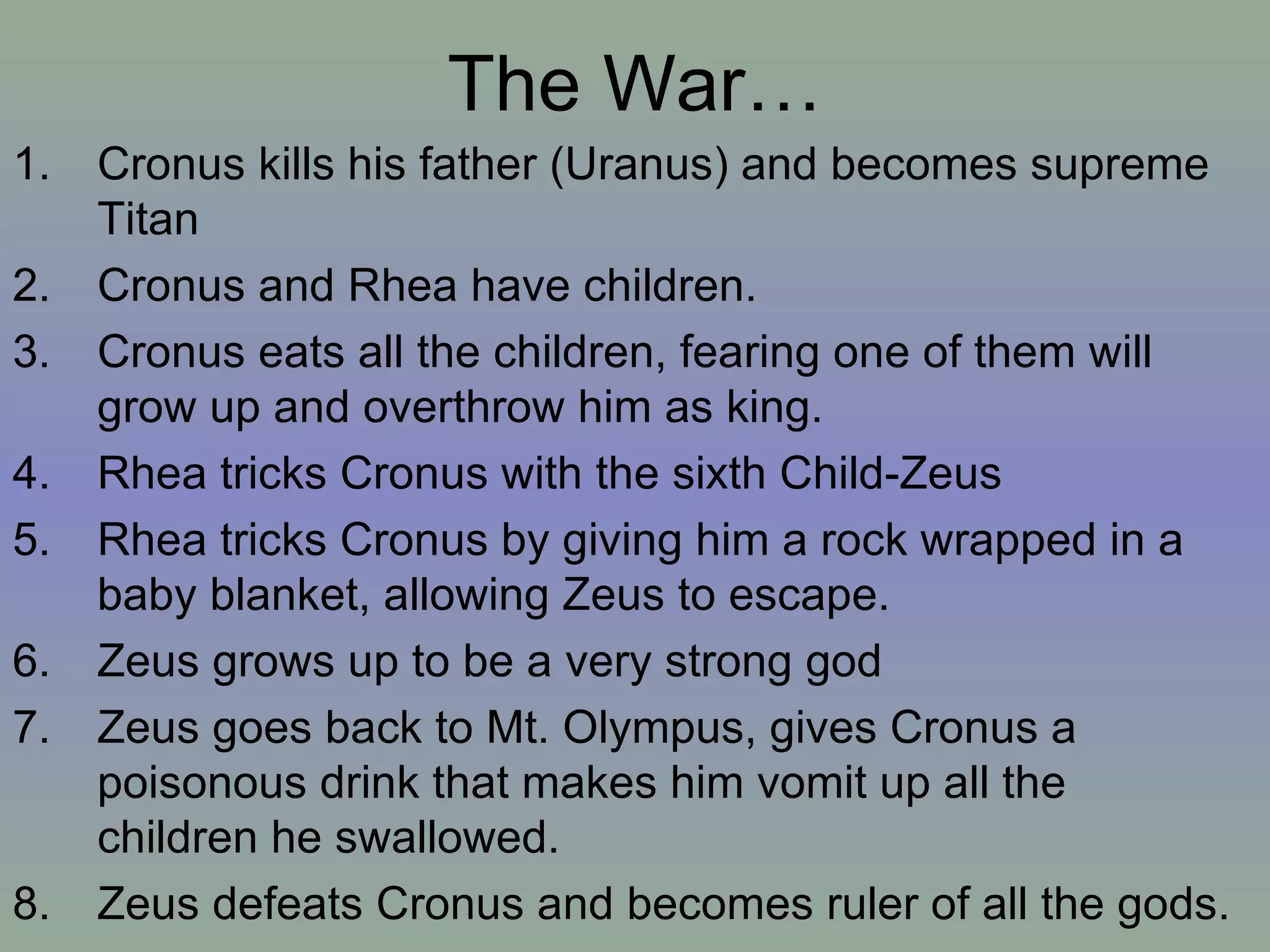 The War…

1. Cronus kills his father (Uranus) and becomes supreme Titan
2. Cronus and Rhea have children.
3. Cronus eats all the children, fearing one of them will grow up and overthrow him as king.
4. Rhea tricks Cronus with the sixth Child-Zeus
5. Rhea tricks Cronus by giving him a rock wrapped in a baby blanket, allowing Zeus to escape.
6. Zeus grows up to be a very strong god
7. Zeus goes back to Mt. Olympus, gives Cronus a poisonous drink that makes him vomit up all the children he swallowed.
8. Zeus defeats Cronus and becomes ruler of all the gods.